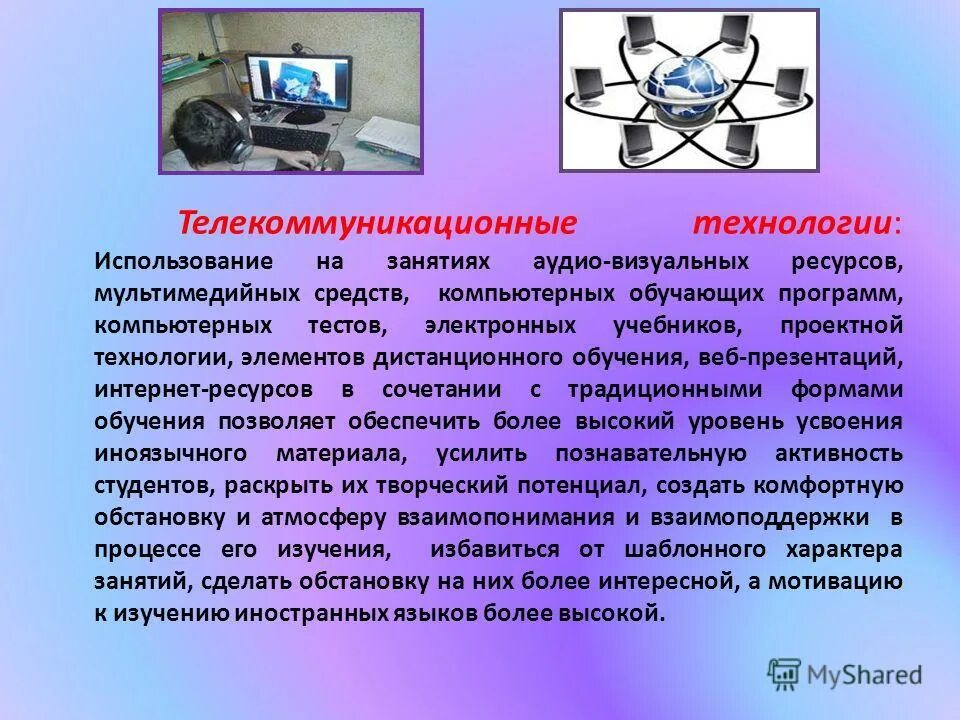 Телекоммуникационные технологии:

Использование на занятиях аудио-визуальных ресурсов, мультимедийных средств, компьютерных обучающих программ, компьютерных тестов, электронных учебников, проектной технологии, элементов дистанционного обучения, веб-презентаций, интернет-ресурсов в сочетании с традиционными формами обучения позволяет обеспечить более высокий уровень усвоения иноязычного материала, усилить познавательную активность студентов, раскрыть их творческий потенциал, создать комфортную обстановку и атмосферу взаимопонимания и взаимоподдержки в процессе его изучения, избавиться от шаблонного характера занятий, сделать обстановку на них более интересной, а мотивацию к изучению иностранных языков более высокой.

MyShared